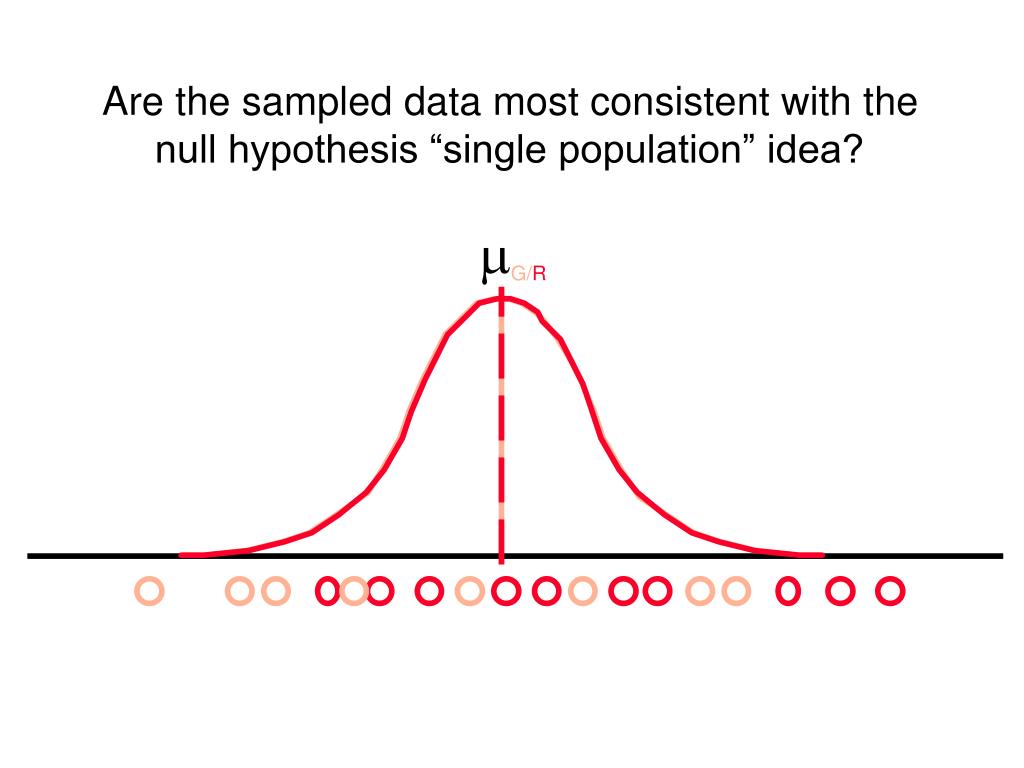 Are the sampled data most consistent with the null hypothesis “single population” idea?

$\mu_{G/R}$